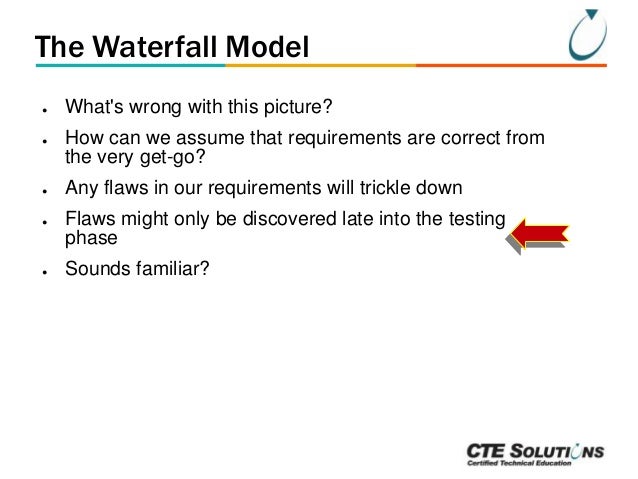 The Waterfall Model

- What's wrong with this picture?
- How can we assume that requirements are correct from the very get-go?
- Any flaws in our requirements will trickle down
- Flaws might only be discovered late into the testing phase
- Sounds familiar?

CTE SOLUTIONS
Certified Technical Education